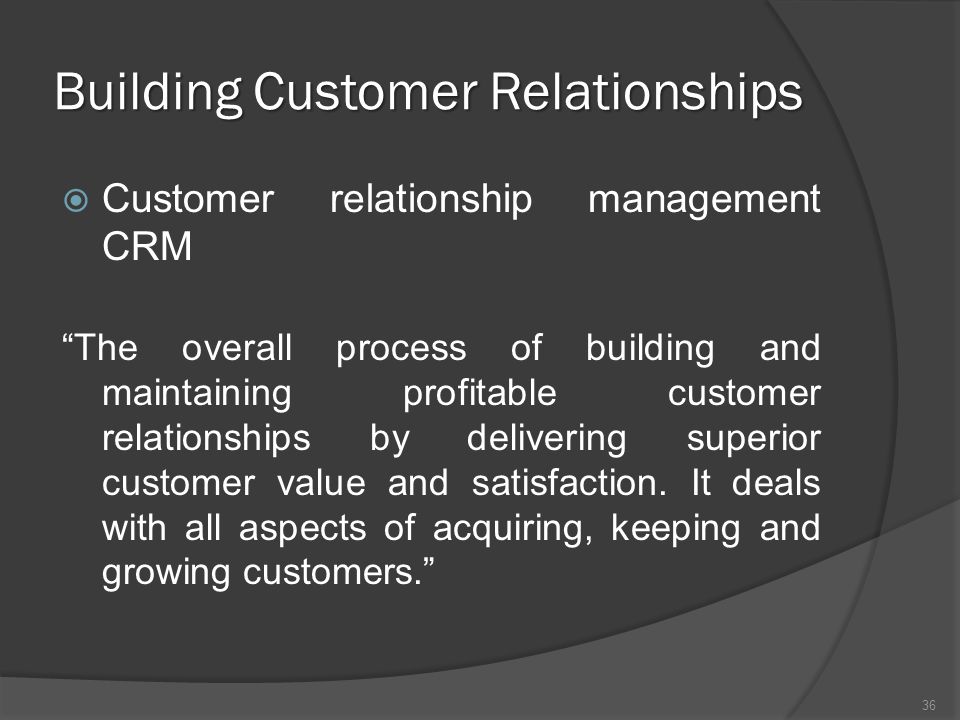 Building Customer Relationships

Customer relationship management CRM

“The overall process of building and maintaining profitable customer relationships by delivering superior customer value and satisfaction. It deals with all aspects of acquiring, keeping and growing customers.”

36